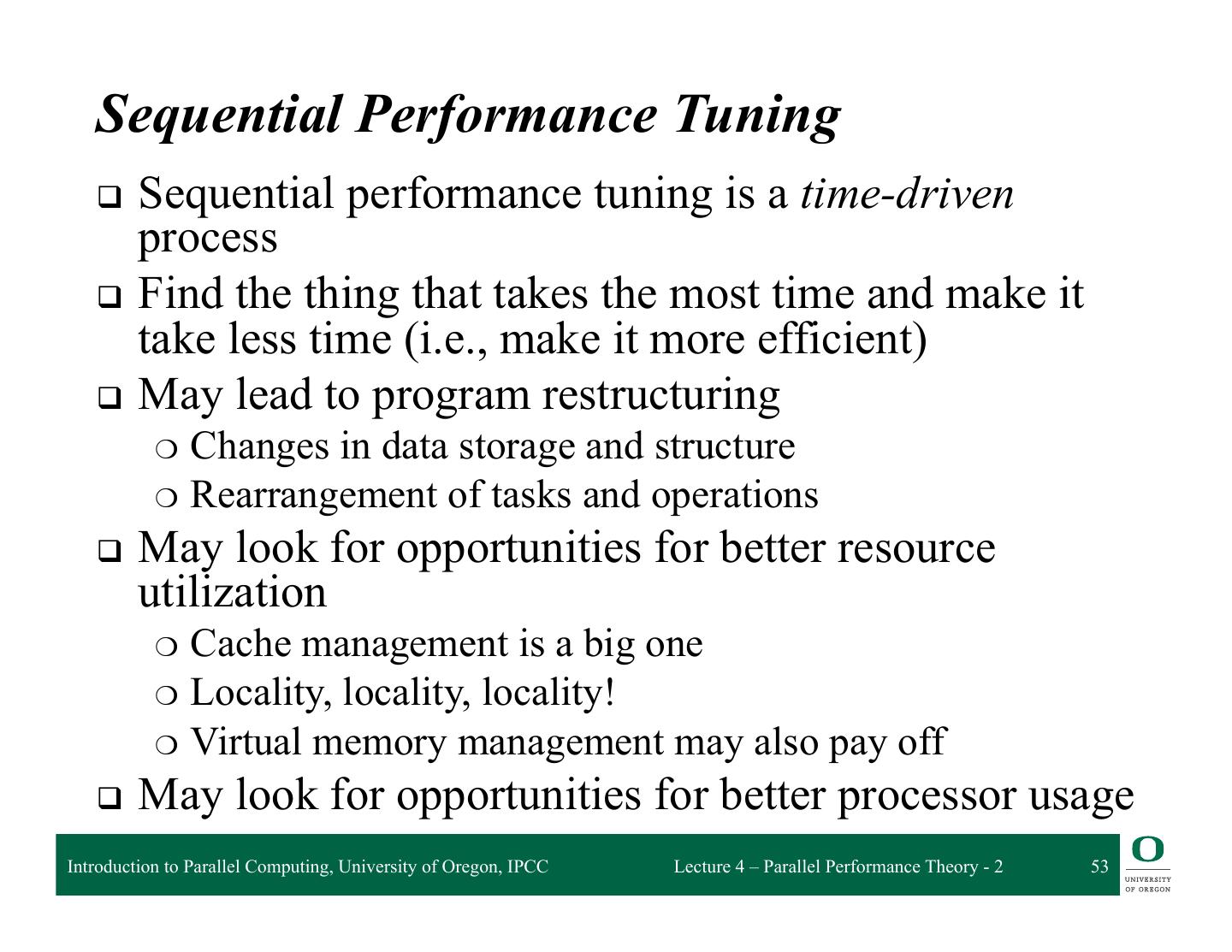 Sequential Performance Tuning

❑ Sequential performance tuning is a time-driven process

❑ Find the thing that takes the most time and make it take less time (i.e., make it more efficient)

❑ May lead to program restructuring
○ Changes in data storage and structure
○ Rearrangement of tasks and operations

❑ May look for opportunities for better resource utilization
○ Cache management is a big one
○ Locality, locality, locality!
○ Virtual memory management may also pay off

❑ May look for opportunities for better processor usage

Introduction to Parallel Computing, University of Oregon, IPCC Lecture 4 – Parallel Performance Theory - 2 53

O
UNIVERSITY OF OREGON